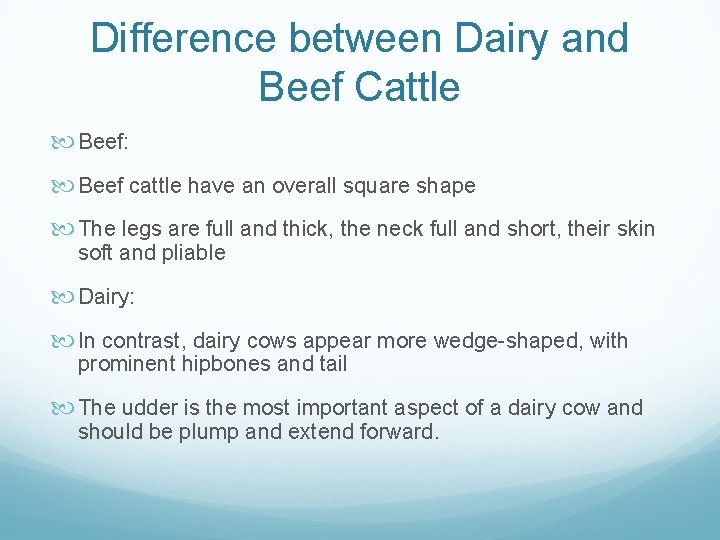 Difference between Dairy and Beef Cattle

Beef:

Beef cattle have an overall square shape

The legs are full and thick, the neck full and short, their skin soft and pliable

Dairy:

In contrast, dairy cows appear more wedge-shaped, with prominent hipbones and tail

The udder is the most important aspect of a dairy cow and should be plump and extend forward.